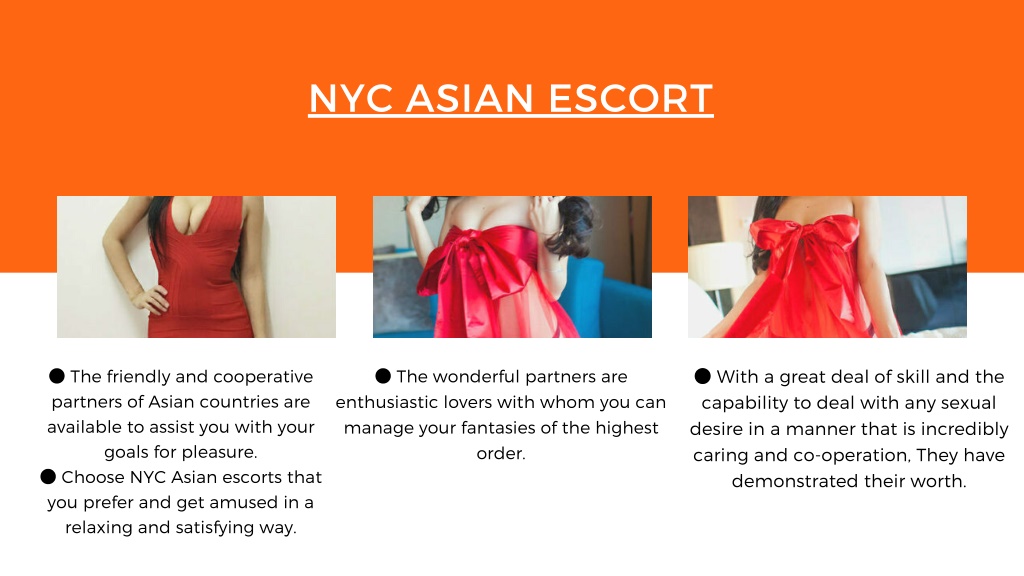 NYC ASIAN ESCORT

● The friendly and cooperative partners of Asian countries are available to assist you with your goals for pleasure.
● Choose NYC Asian escorts that you prefer and get amused in a relaxing and satisfying way.

● The wonderful partners are enthusiastic lovers with whom you can manage your fantasies of the highest order.

● With a great deal of skill and the capability to deal with any sexual desire in a manner that is incredibly caring and co-operation, They have demonstrated their worth.